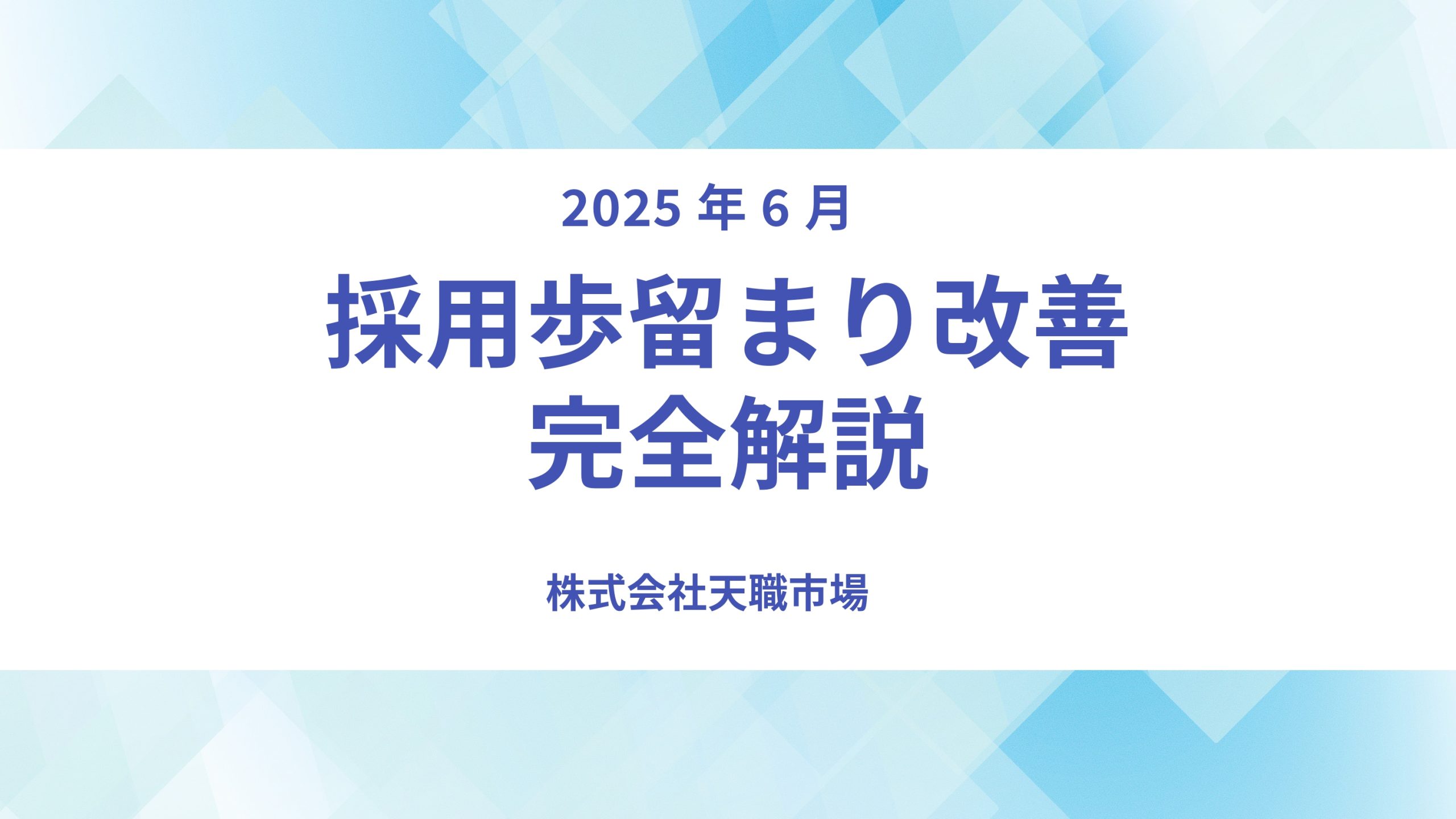 2025 年 6 月

採用歩留まり改善
完全解説

株式会社天職市場